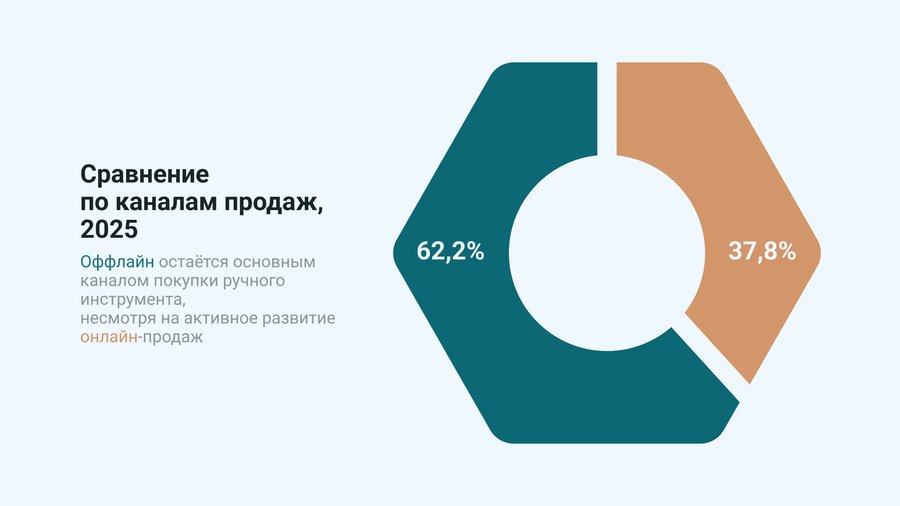 Сравнение
по каналам продаж,
2025

Оффлайн остаётся основным каналом покупки ручного инструмента,
несмотря на активное развитие онлайн-продаж

62,2%

37,8%